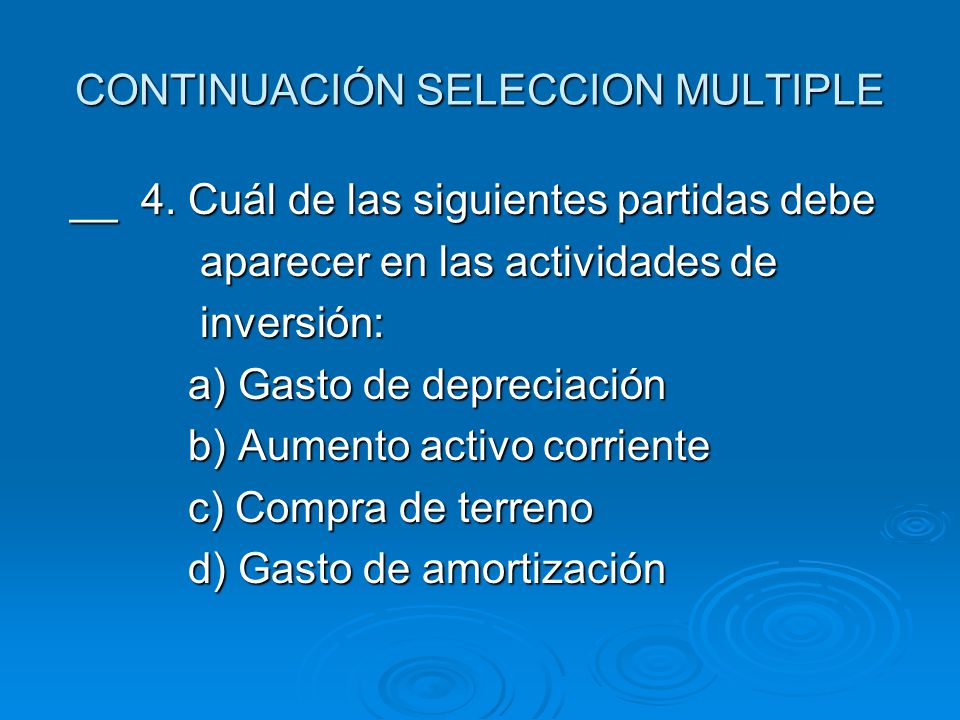 CONTINUACIÓN SELECCION MULTIPLE

__ 4. Cuál de las siguientes partidas debe aparecer en las actividades de inversión:

a) Gasto de depreciación
b) Aumento activo corriente
c) Compra de terreno
d) Gasto de amortización